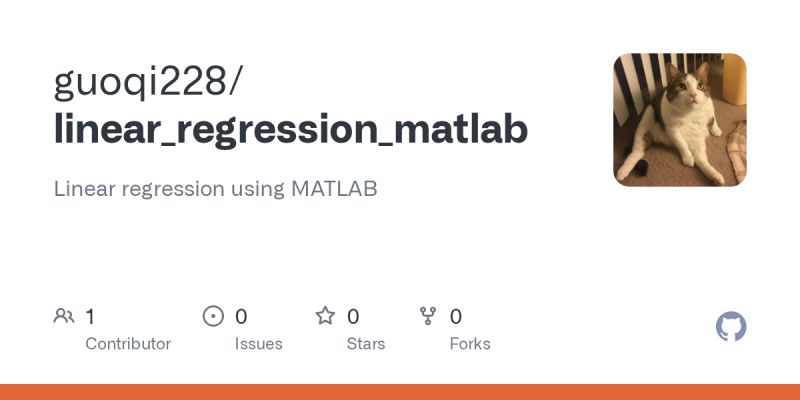 guoqi228/
linear_regression_matlab

Linear regression using MATLAB

1 Contributor

0 Issues

0 Stars

0 Forks